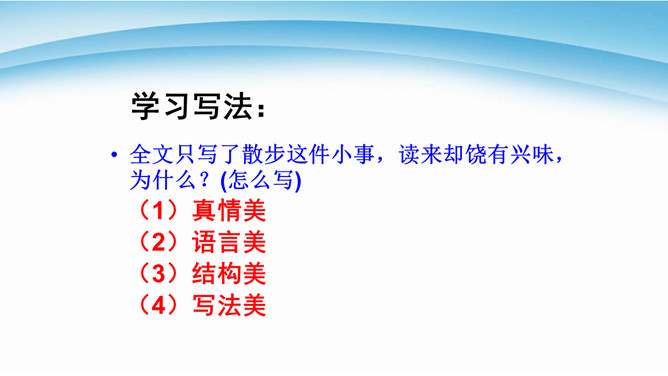 学习写法：

• 全文只写了散步这件小事，读来却饶有兴味，为什么？(怎么写)

（1）真情美
（2）语言美
（3）结构美
（4）写法美